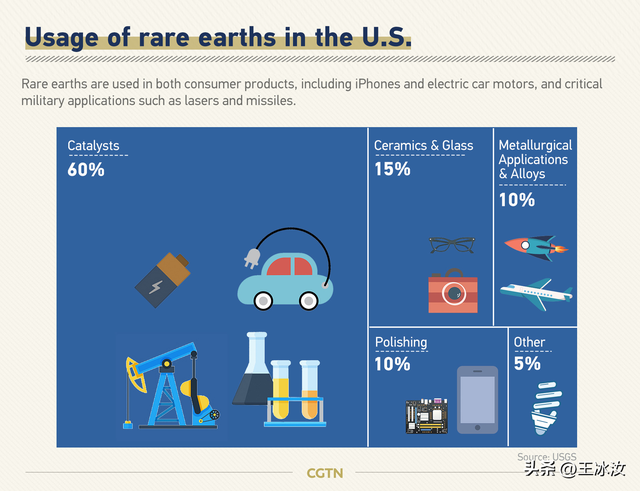 Usage of rare earths in the U.S.

Rare earths are used in both consumer products, including iPhones and electric car motors, and critical military applications such as lasers and missiles.

Catalysts
60%

Ceramics & Glass
15%

Metallurgical Applications & Alloys
10%

Polishing
10%

Other
5%

Source: USGS

CGTN

头条 @王冰汝